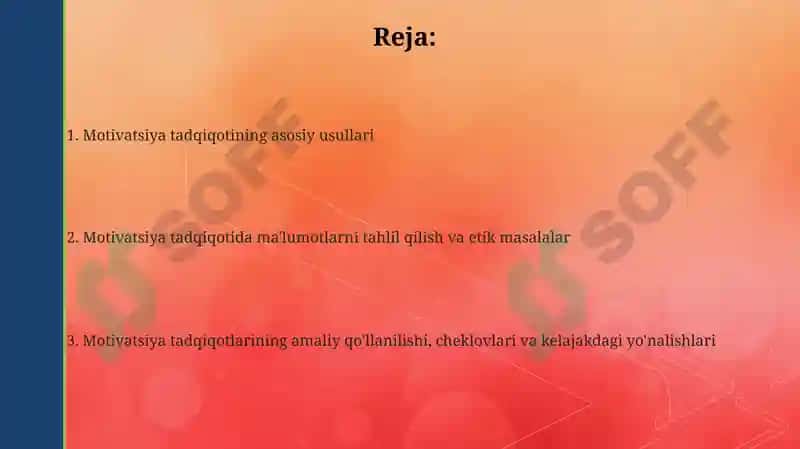 Reja:

1. Motivatsiya tadqiqotining asosiy usullari

2. Motivatsiya tadqiqotida ma'lumotlarni tahlil qilish va etik masalalar

3. Motivatsiya tadqiqotlarining amaliy qo'llanilishi, cheklovlari va kelajakdagi yo'nalishlari

SOFF

SOFF